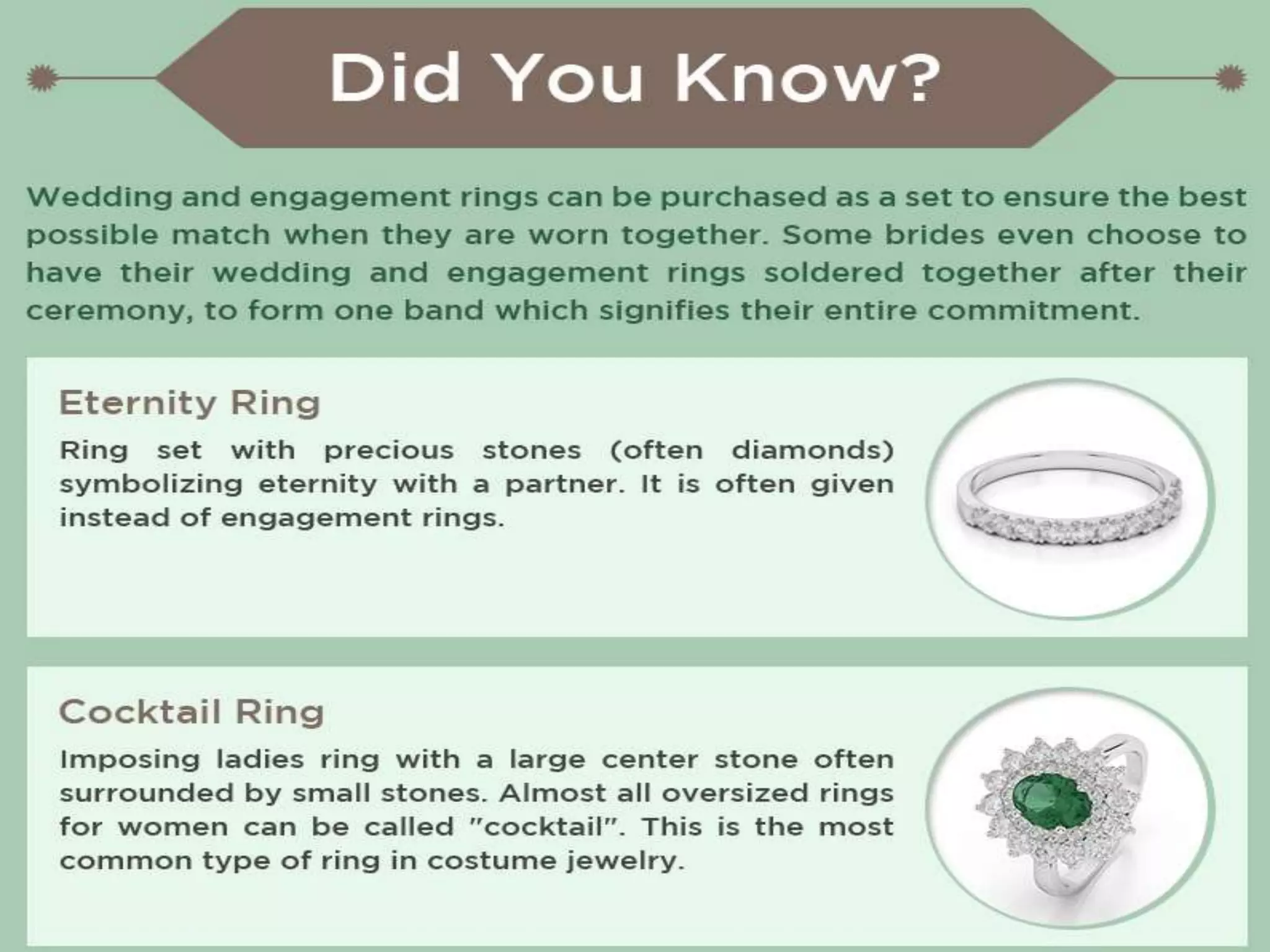 Did You Know?

Wedding and engagement rings can be purchased as a set to ensure the best possible match when they are worn together. Some brides even choose to have their wedding and engagement rings soldered together after their ceremony, to form one band which signifies their entire commitment.

Eternity Ring

Ring set with precious stones (often diamonds) symbolizing eternity with a partner. It is often given instead of engagement rings.

Cocktail Ring

Imposing ladies ring with a large center stone often surrounded by small stones. Almost all oversized rings for women can be called "cocktail". This is the most common type of ring in costume jewelry.